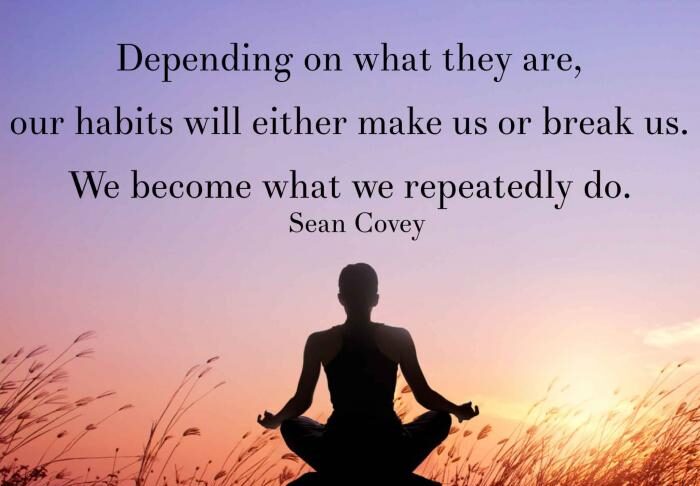 Depending on what they are,
our habits will either make us or break us.
We become what we repeatedly do.
Sean Covey